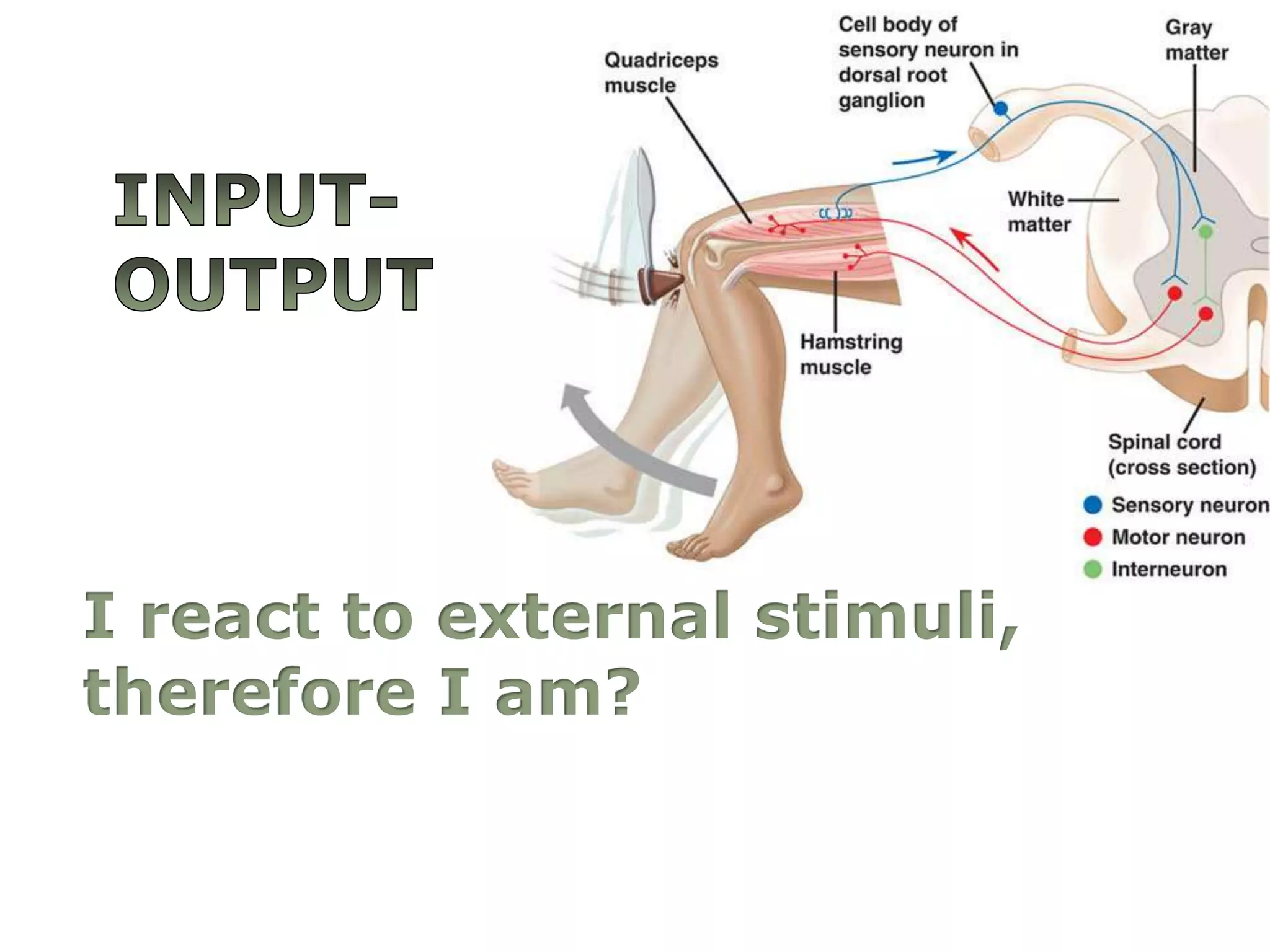 INPUT-OUTPUT

Quadriceps muscle

Cell body of sensory neuron in dorsal root ganglion

Gray matter

White matter

Hamstring muscle

Spinal cord (cross section)

Sensory neuron

Motor neuron

Interneuron

I react to external stimuli, therefore I am?